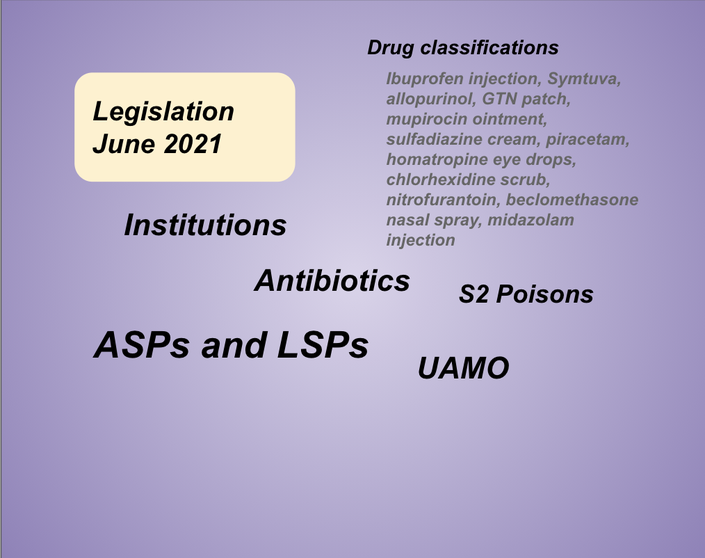 Legislation
June 2021

Drug classifications

Ibuprofen injection, Symtuva, allopurinol, GTN patch, mupirocin ointment, sulfadiazine cream, piracetam, homatropine eye drops, chlorhexidine scrub, nitrofurantoin, beclomethasone nasal spray, midazolam injection

Institutions

Antibiotics

S2 Poisons

ASPs and LSPs

UAMO